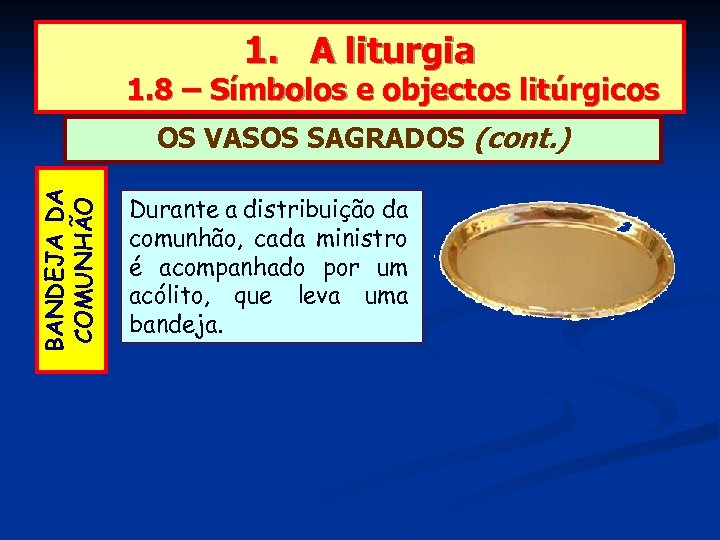 1. A liturgia
1.8 – Símbolos e objectos litúrgicos

OS VASOS SAGRADOS (cont.)

BANDEJA DA COMUNHÃO

Durante a distribuição da comunhão, cada ministro é acompanhado por um acólito, que leva uma bandeja.